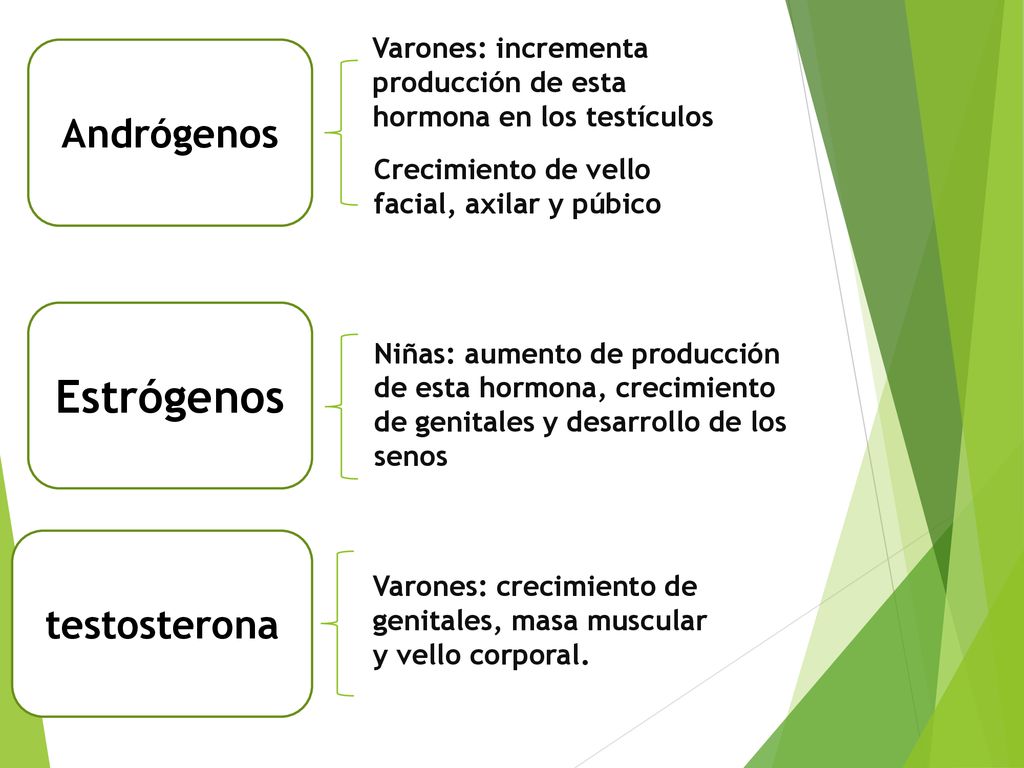 Andrógenos

Varones: incrementa producción de esta hormona en los testículos

Crecimiento de vello facial, axilar y púbico

Estrógenos

Niñas: aumento de producción de esta hormona, crecimiento de genitales y desarrollo de los senos

testosterona

Varones: crecimiento de genitales, masa muscular y vello corporal.